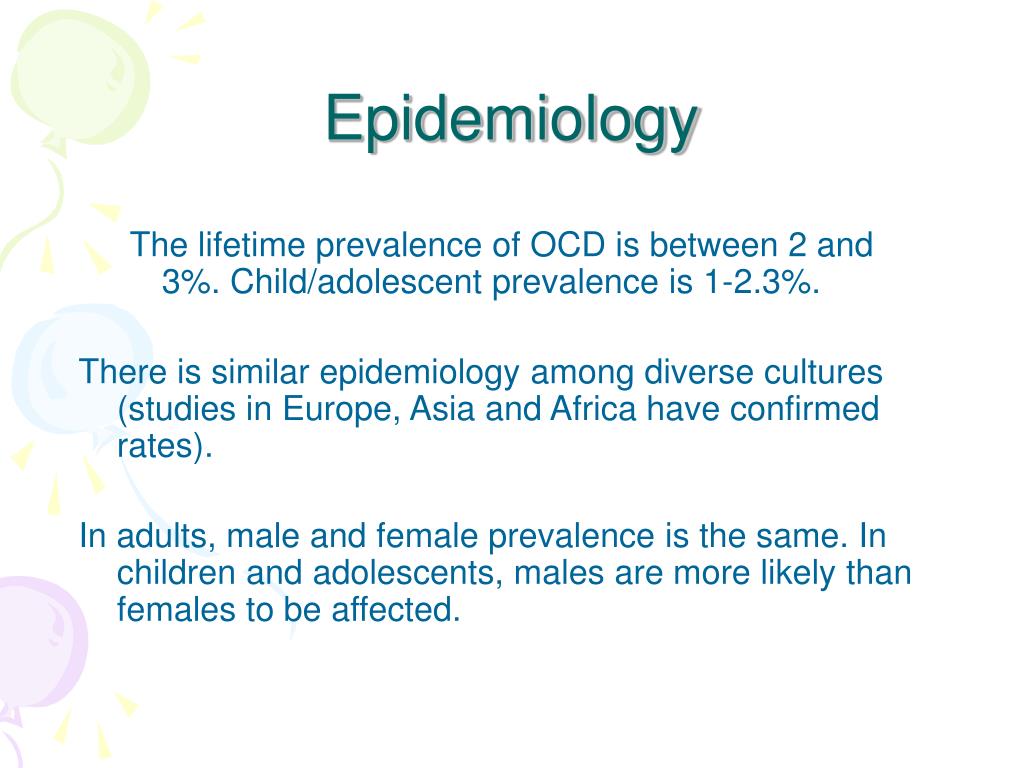 Epidemiology

The lifetime prevalence of OCD is between 2 and 3%. Child/adolescent prevalence is 1-2.3%.

There is similar epidemiology among diverse cultures (studies in Europe, Asia and Africa have confirmed rates).

In adults, male and female prevalence is the same. In children and adolescents, males are more likely than females to be affected.